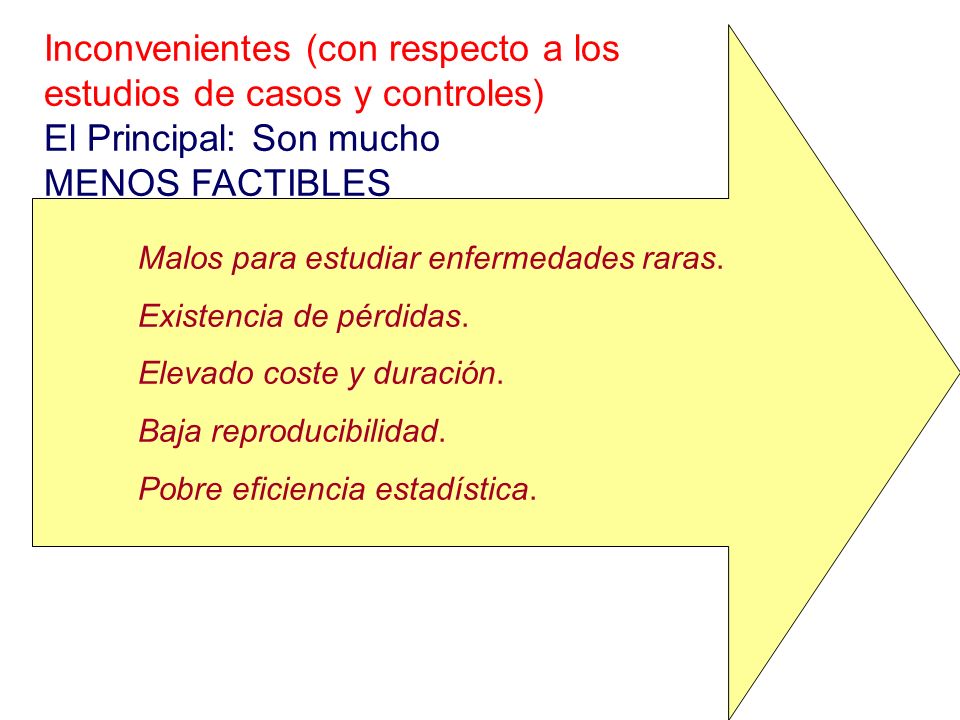 Inconvenientes (con respecto a los estudios de casos y controles)
El Principal: Son mucho MENOS FACTIBLES

Malos para estudiar enfermedades raras.

Existencia de pérdidas.

Elevado coste y duración.

Baja reproducibilidad.

Pobre eficiencia estadística.